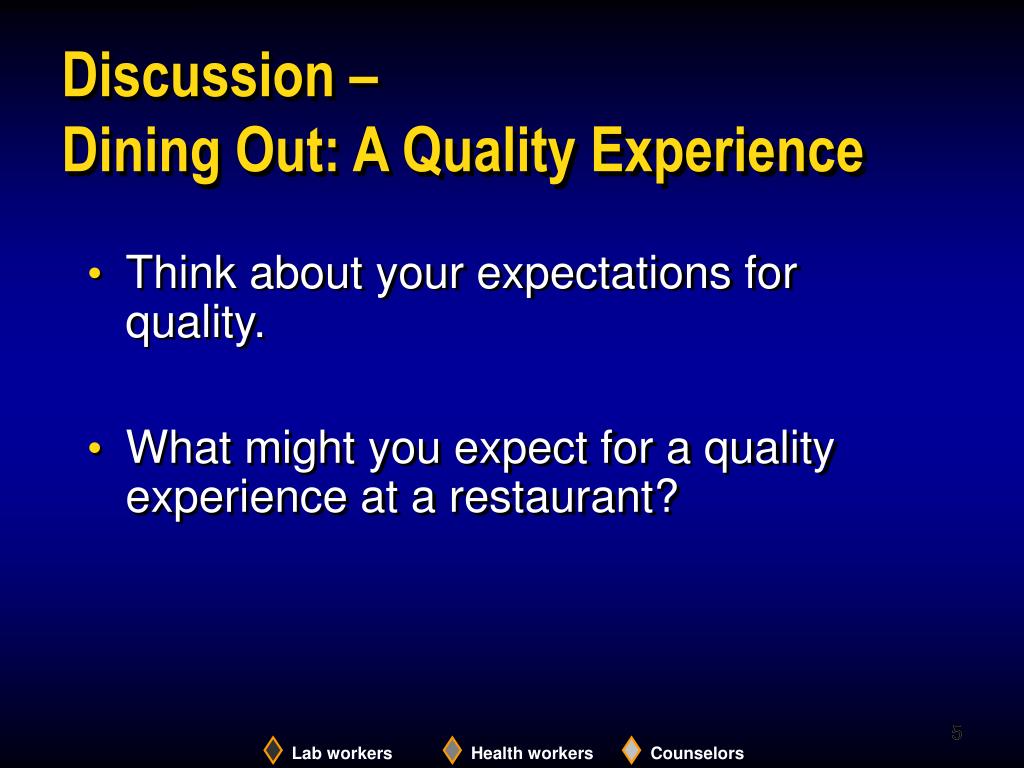 Discussion –
Dining Out: A Quality Experience

• Think about your expectations for quality.

• What might you expect for a quality experience at a restaurant?

5

Lab workers Health workers Counselors